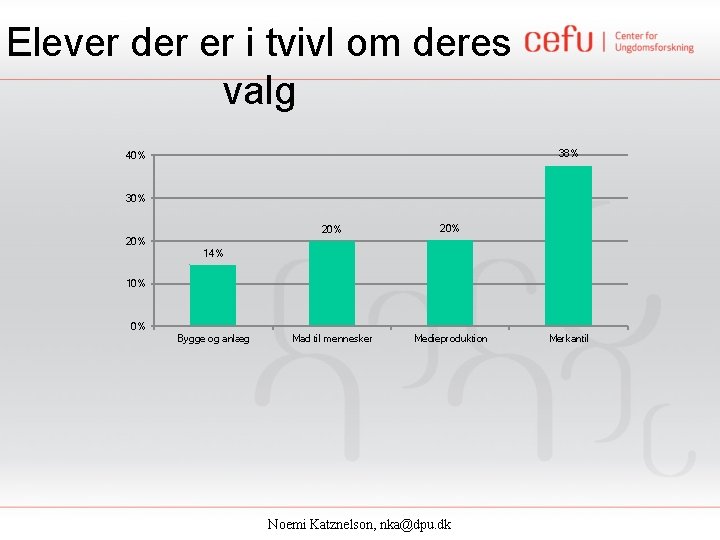 Elever der er i tvivl om deres valg

cefu | Center for Ungdomsforskning

40%
30%
20%
10%
0%

14%
20%
20%
38%

Bygge og anlæg
Mad til mennesker
Medieproduktion
Merkantil

Noemi Katznelson, nka@dpu.dk